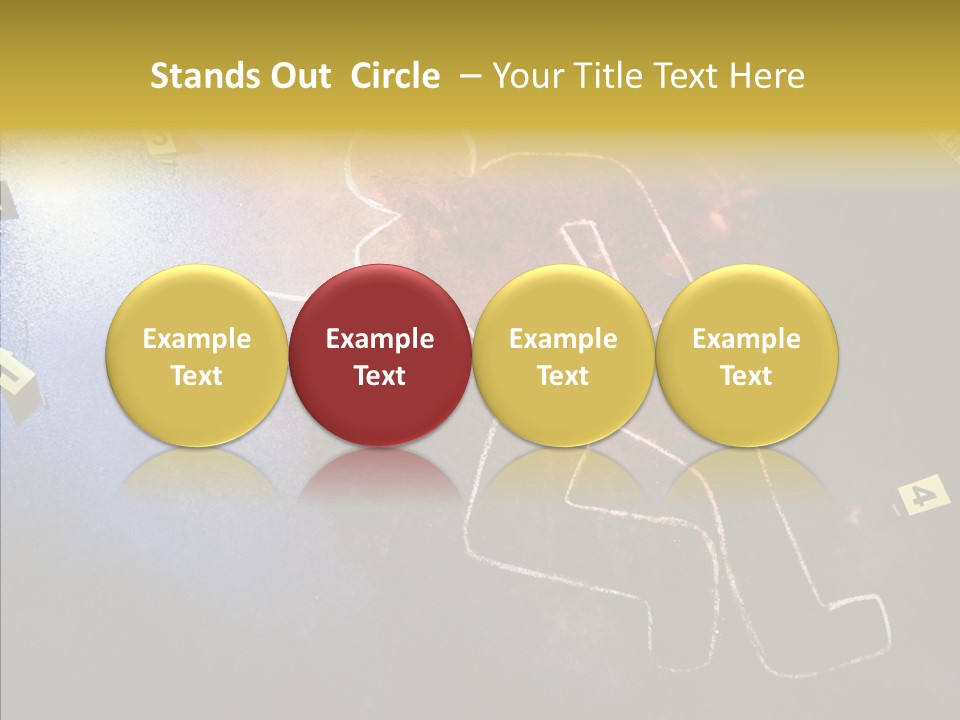 Stands Out Circle – Your Title Text Here

Example Text

Example Text

Example Text

Example Text

4